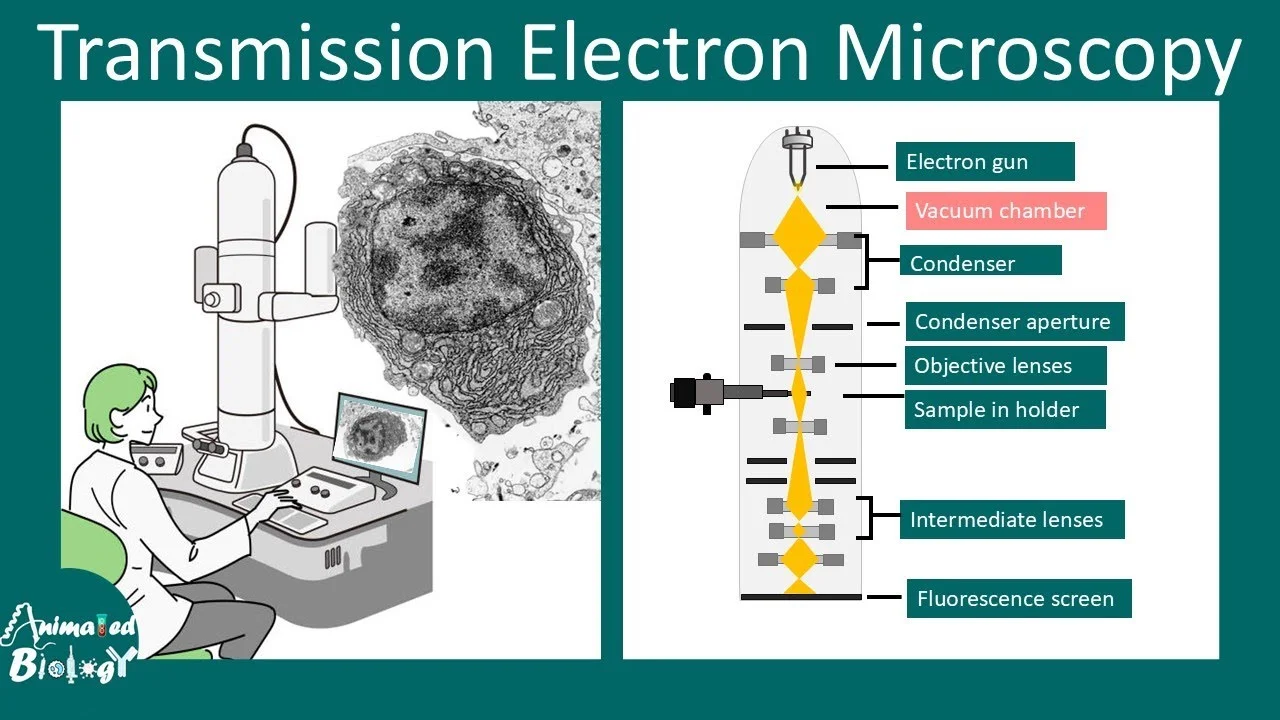 Transmission Electron Microscopy

Electron gun
Vacuum chamber
Condenser
Condenser aperture
Objective lenses
Sample in holder
Intermediate lenses
Fluorescence screen

Animated Biology